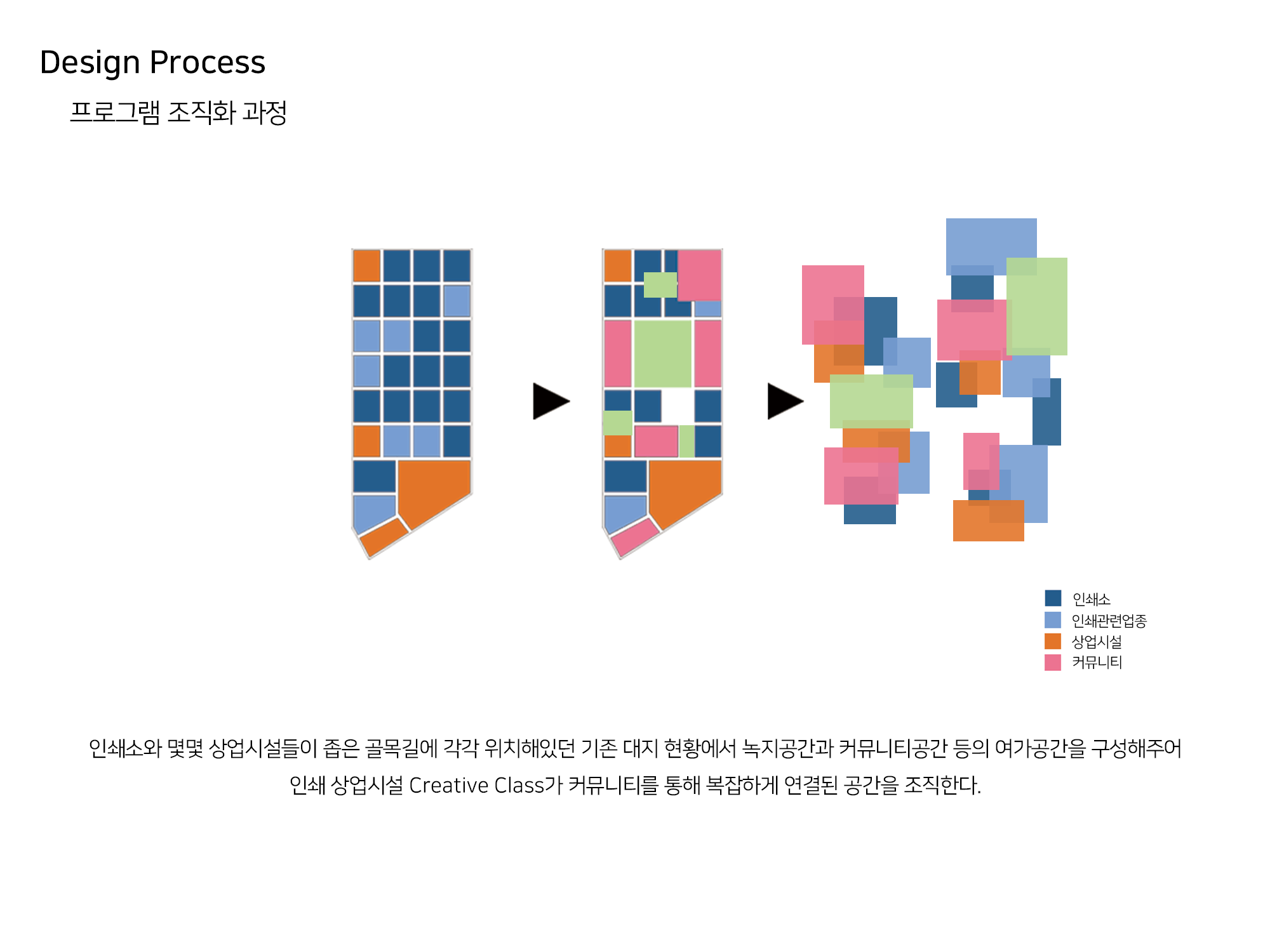 Design Process

프로그램 조직화 과정

인쇄소
인쇄관련업종
상업시설
커뮤니티

인쇄소와 몇몇 상업시설들이 좁은 골목길에 각각 위치해있던 기존 대지 현황에서 녹지공간과 커뮤니티공간 등의 여가공간을 구성해주어 인쇄 상업시설 Creative Class가 커뮤니티를 통해 복잡하게 연결된 공간을 조직한다.